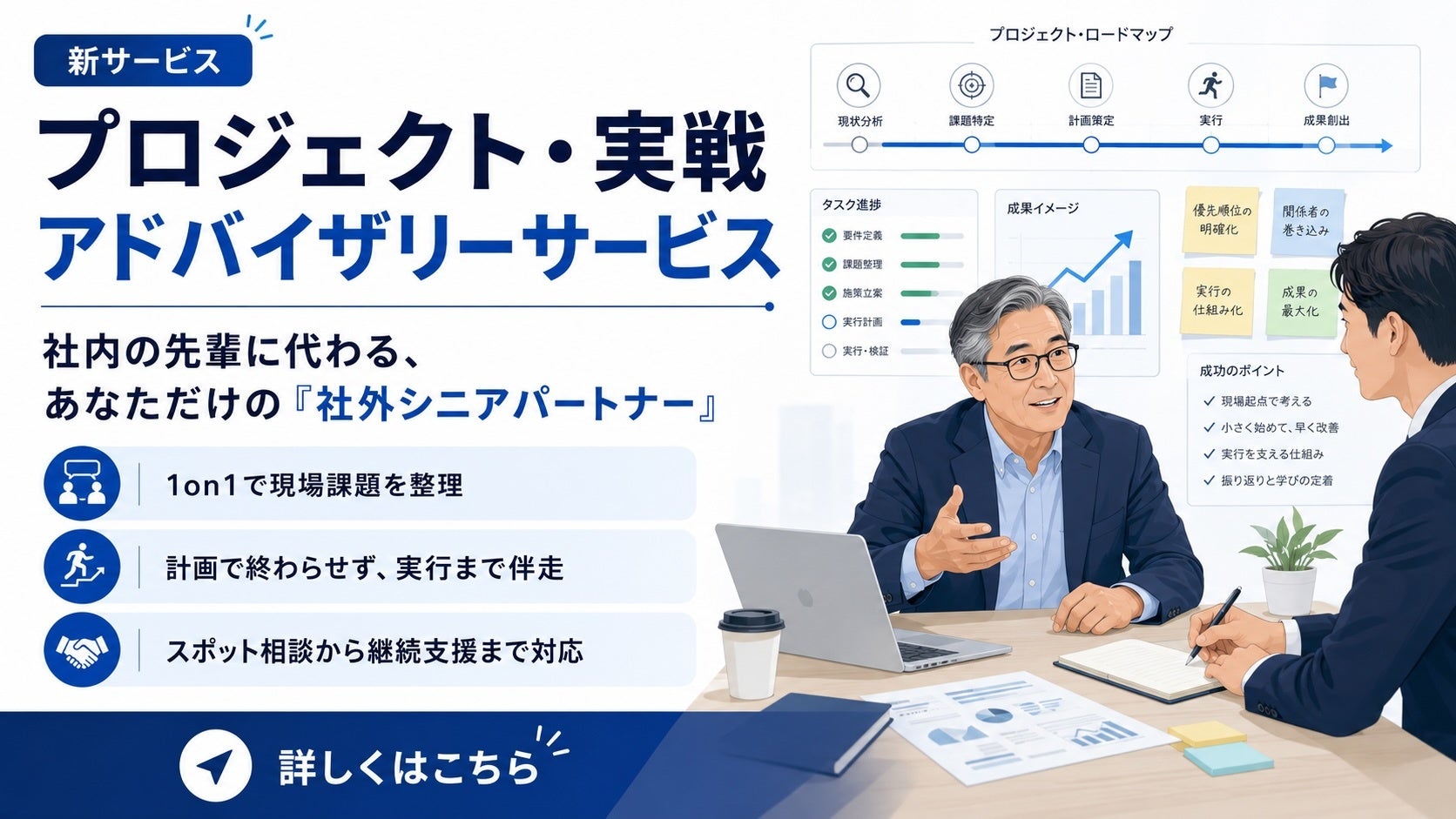 新サービス

プロジェクト・実戦
アドバイザリーサービス

社内の先輩に代わる、
あなただけの『社外シニアパートナー』

1on1で現場課題を整理

計画で終わらせず、実行まで伴走

スポット相談から継続支援まで対応

詳しくはこちら

プロジェクト・ロードマップ

現状分析
課題特定
計画策定
実行
成果創出

タスク進捗
要件定義
課題整理
施策立案
実行計画
実行・検証

成果イメージ

優先順位の明確化
関係者の巻き込み
実行の仕組み化
成果の最大化

成功のポイント
現場起点で考える
小さく始めて、早く改善
実行を支える仕組み
振り返りと学びの定着